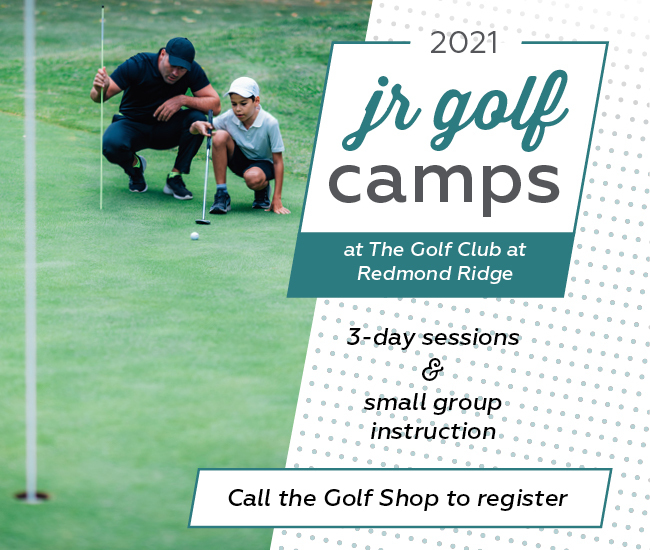 2021

jr golf camps

at The Golf Club at Redmond Ridge

3-day sessions
&
small group instruction

Call the Golf Shop to register